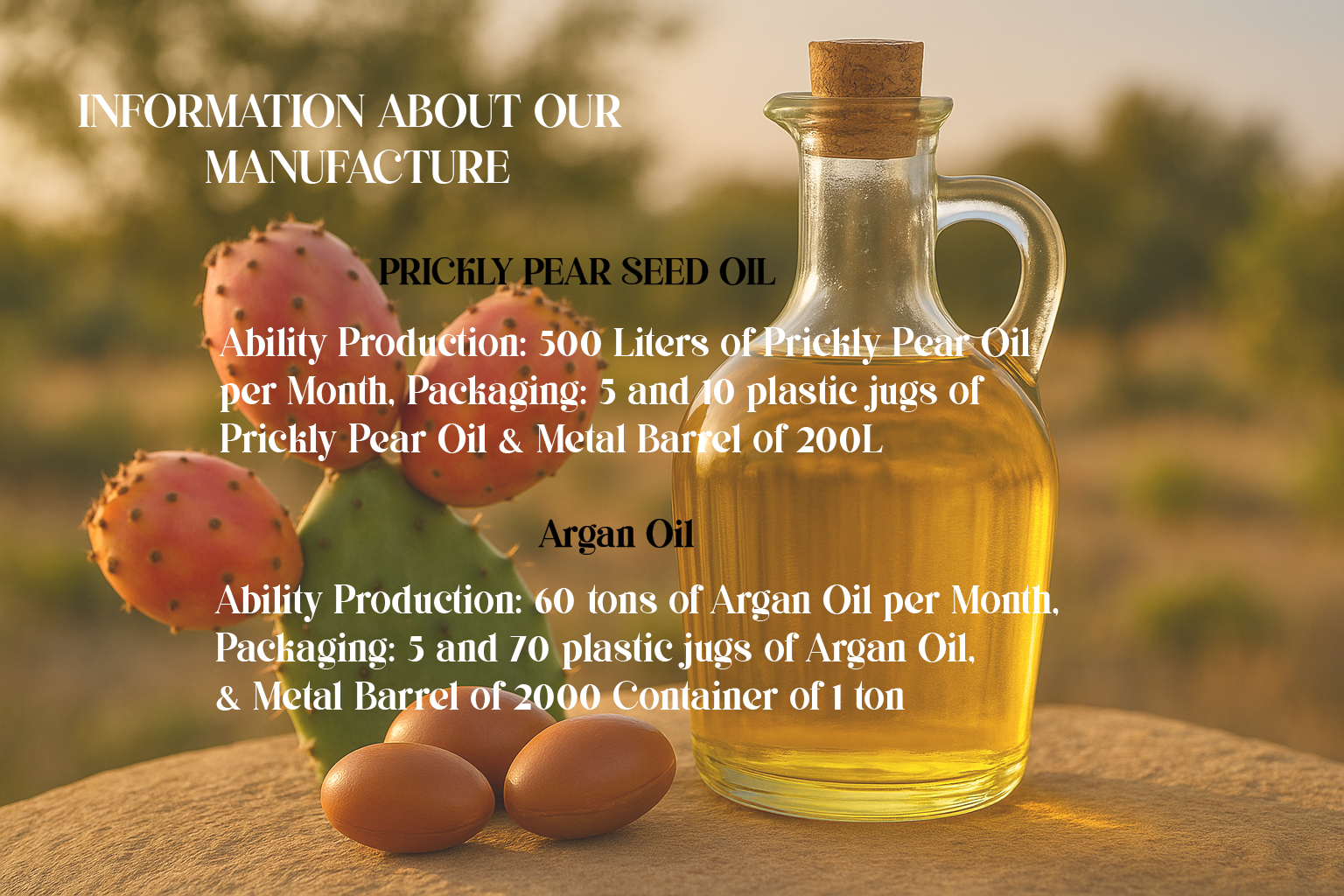 INFORMATION ABOUT OUR MANUFACTURE

PRICKLY PEAR SEED OIL

Ability Production: 500 Liters of Prickly Pear Oil per Month, Packaging: 5 and 10 plastic jugs of Prickly Pear Oil & Metal Barrel of 200L

Argan Oil

Ability Production: 60 tons of Argan Oil per Month, Packaging: 5 and 70 plastic jugs of Argan Oil, & Metal Barrel of 2000 Container of 1 ton